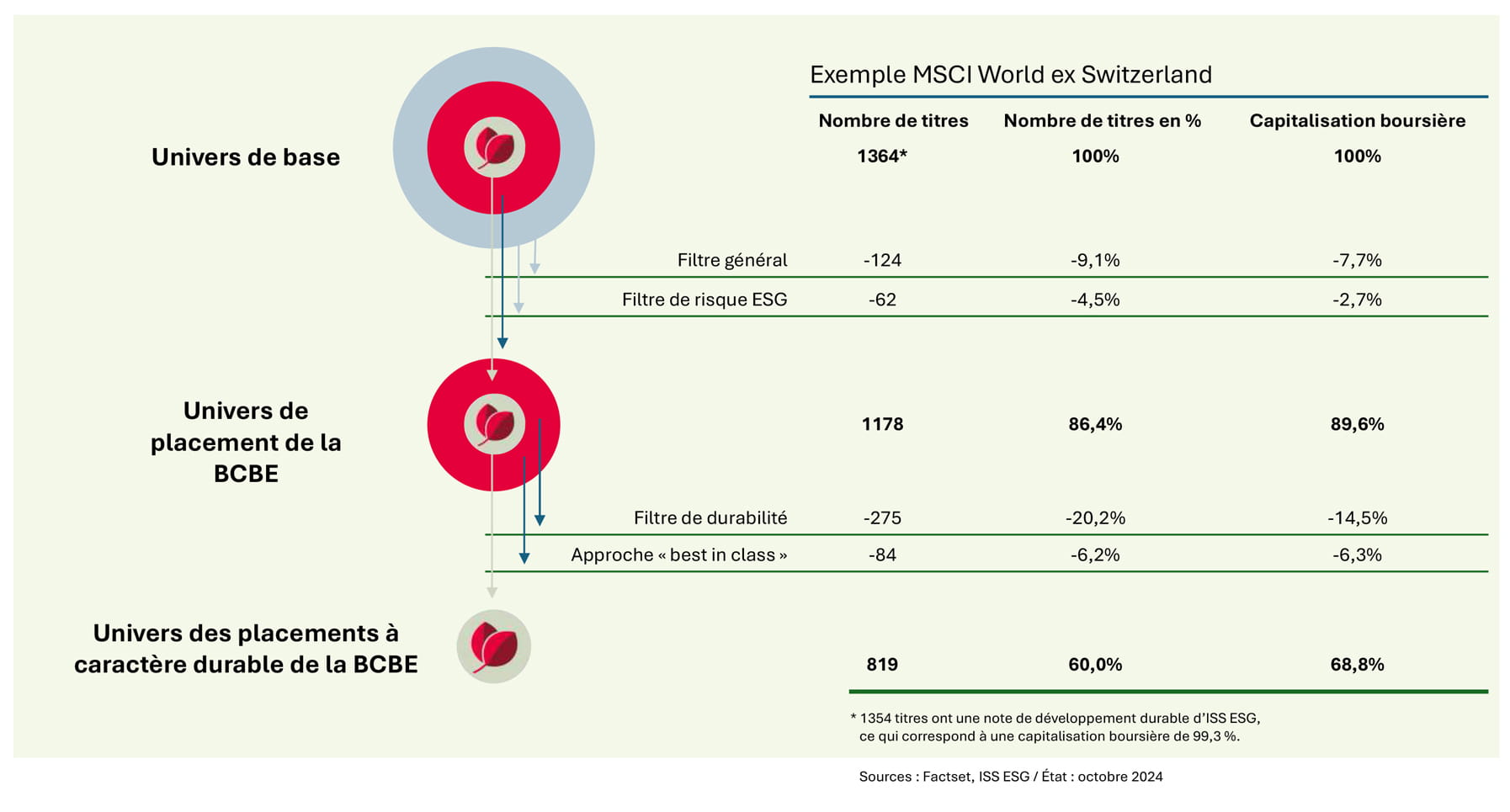 Exemple MSCI World ex Switzerland

| | Nombre de titres | Nombre de titres en % | Capitalisation boursière |
|---|---|---|---|
| Univers de base | 1364* | 100% | 100% |
| Filtre général | -124 | -9,1% | -7,7% |
| Filtre de risque ESG | -62 | -4,5% | -2,7% |
| Univers de placement de la BCBE | 1178 | 86,4% | 89,6% |
| Filtre de durabilité | -275 | -20,2% | -14,5% |
| Approche « best in class » | -84 | -6,2% | -6,3% |
| Univers des placements à caractère durable de la BCBE | 819 | 60,0% | 68,8% |

* 1354 titres ont une note de développement durable d'ISS ESG, ce qui correspond à une capitalisation boursière de 99,3 %.

Sources : Factset, ISS ESG / État : octobre 2024